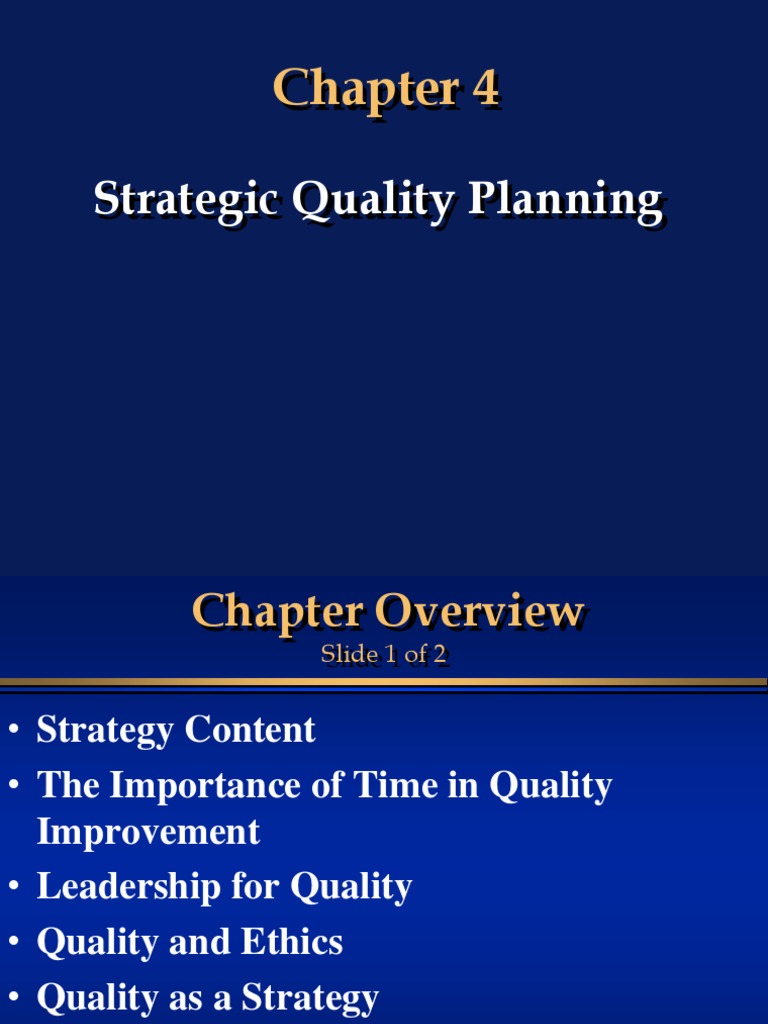 Chapter 4

Strategic Quality Planning

Chapter Overview
Slide 1 of 2

• Strategy Content
• The Importance of Time in Quality Improvement
• Leadership for Quality
• Quality and Ethics
• Quality as a Strategy